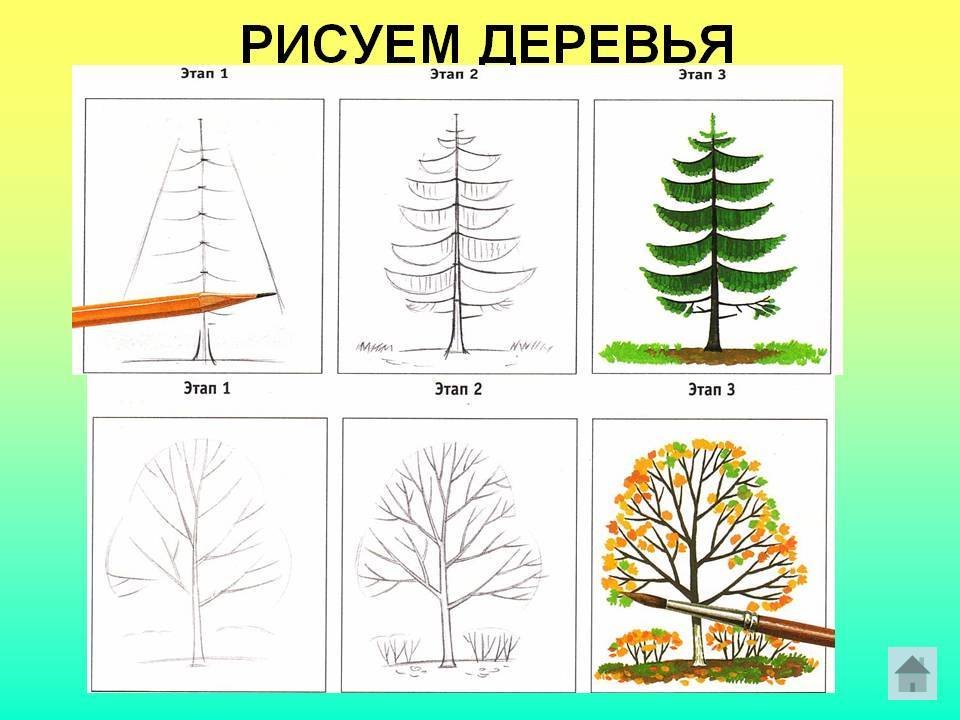 РИСУЕМ ДЕРЕВЬЯ

Этап 1

Этап 2

Этап 3

Этап 1

Этап 2

Этап 3